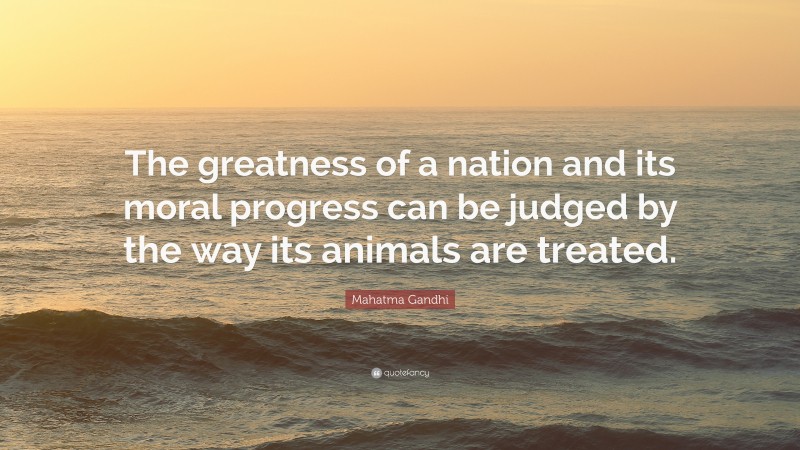 The greatness of a nation and its moral progress can be judged by the way its animals are treated.

Mahatma Gandhi

quotefancy